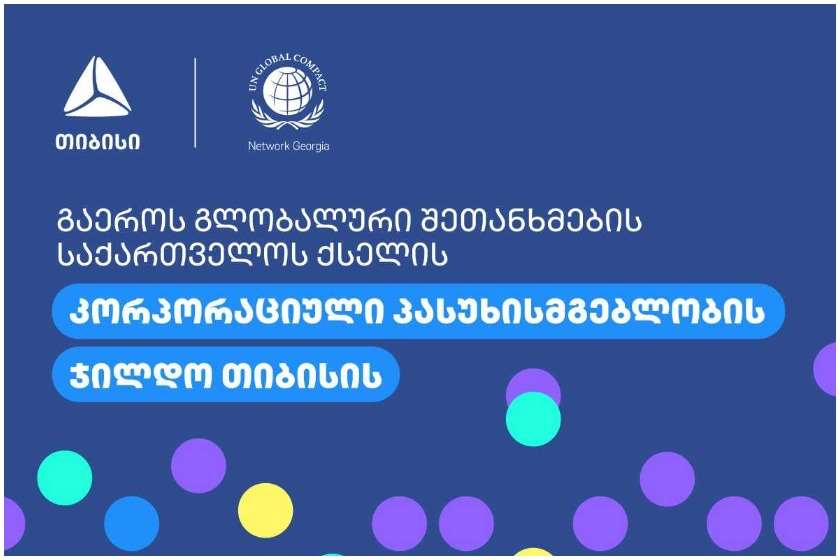 თიბისი

UN GLOBAL COMPACT
Network Georgia

გაეროს გლობალური შეთანხმების საქართველოს ქსელის

კორპორაციული პასუხისმგებლობის

ჯილდო თიბისის